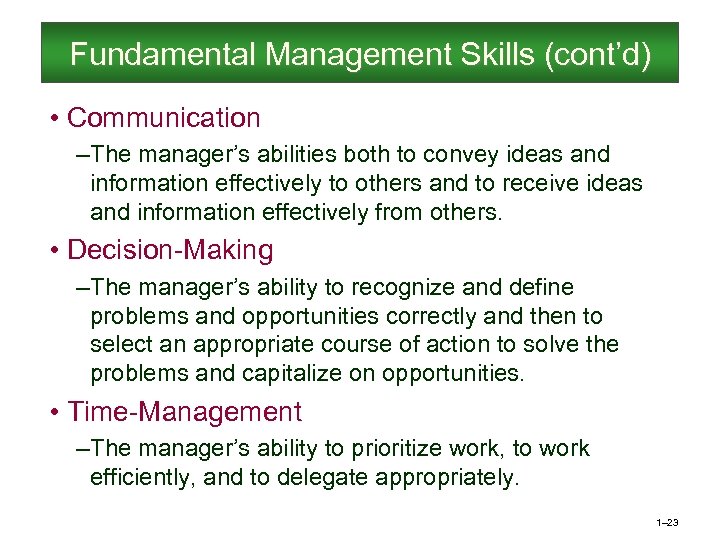 Fundamental Management Skills (cont'd)

• Communication

–The manager's abilities both to convey ideas and information effectively to others and to receive ideas and information effectively from others.

• Decision-Making

–The manager's ability to recognize and define problems and opportunities correctly and then to select an appropriate course of action to solve the problems and capitalize on opportunities.

• Time-Management

–The manager's ability to prioritize work, to work efficiently, and to delegate appropriately.

1–23